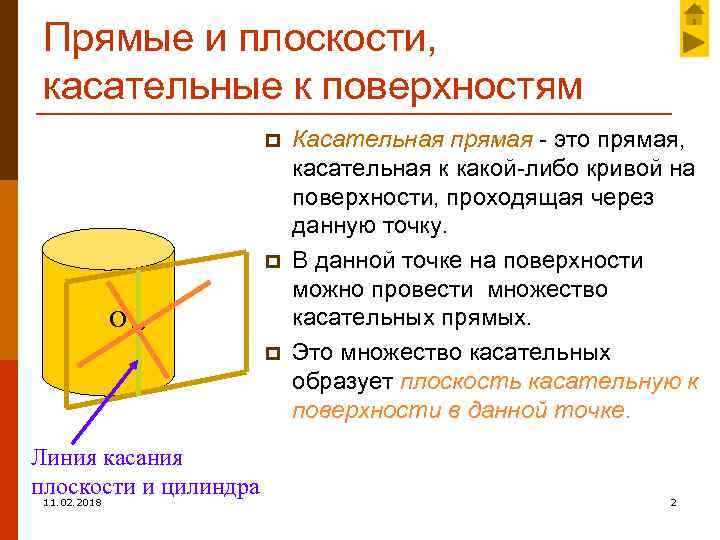 Прямые и плоскости, касательные к поверхностям

Касательная прямая - это прямая, касательная к какой-либо кривой на поверхности, проходящая через данную точку.

В данной точке на поверхности можно провести множество касательных прямых.

Это множество касательных образует плоскость касательную к поверхности в данной точке.

O

Линия касания плоскости и цилиндра

11.02.2018

2